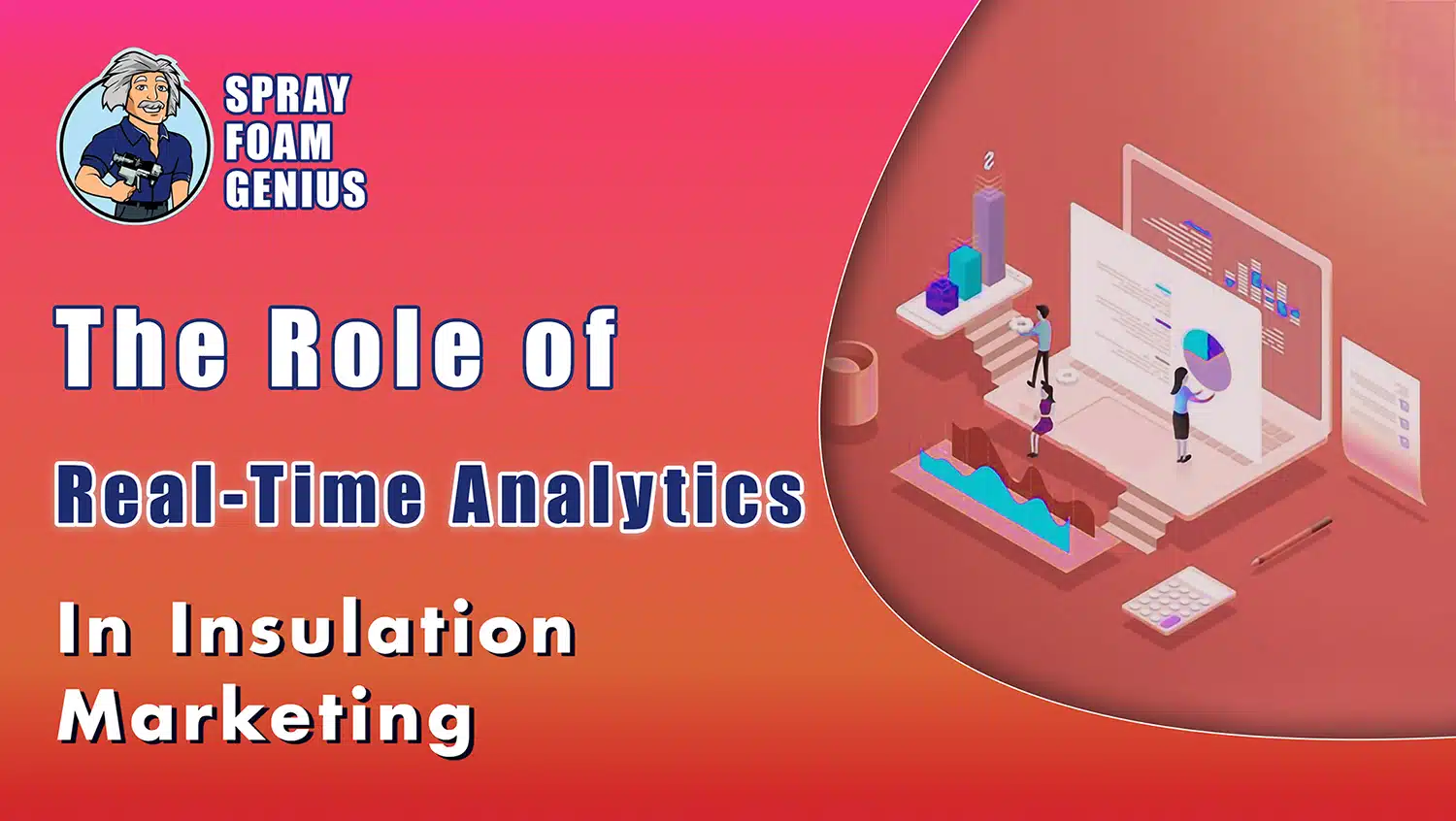 SPRAY FOAM GENIUS

The Role of

Real-Time Analytics

In Insulation Marketing